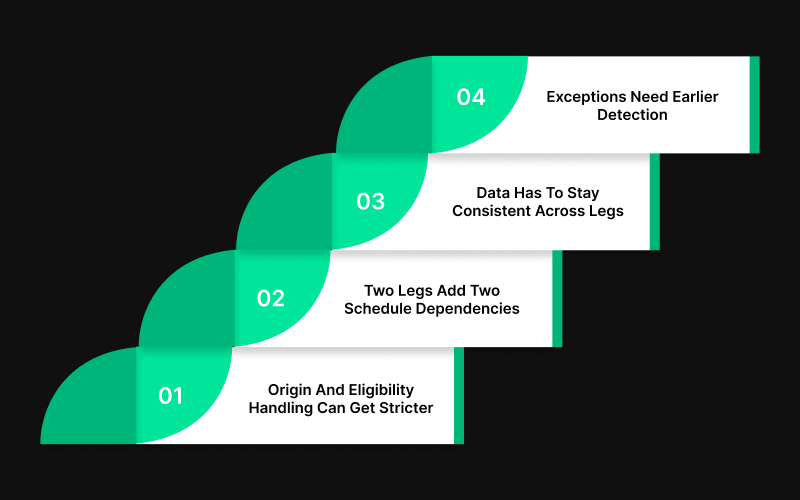 04
Exceptions Need Earlier Detection

03
Data Has To Stay Consistent Across Legs

02
Two Legs Add Two Schedule Dependencies

01
Origin And Eligibility Handling Can Get Stricter